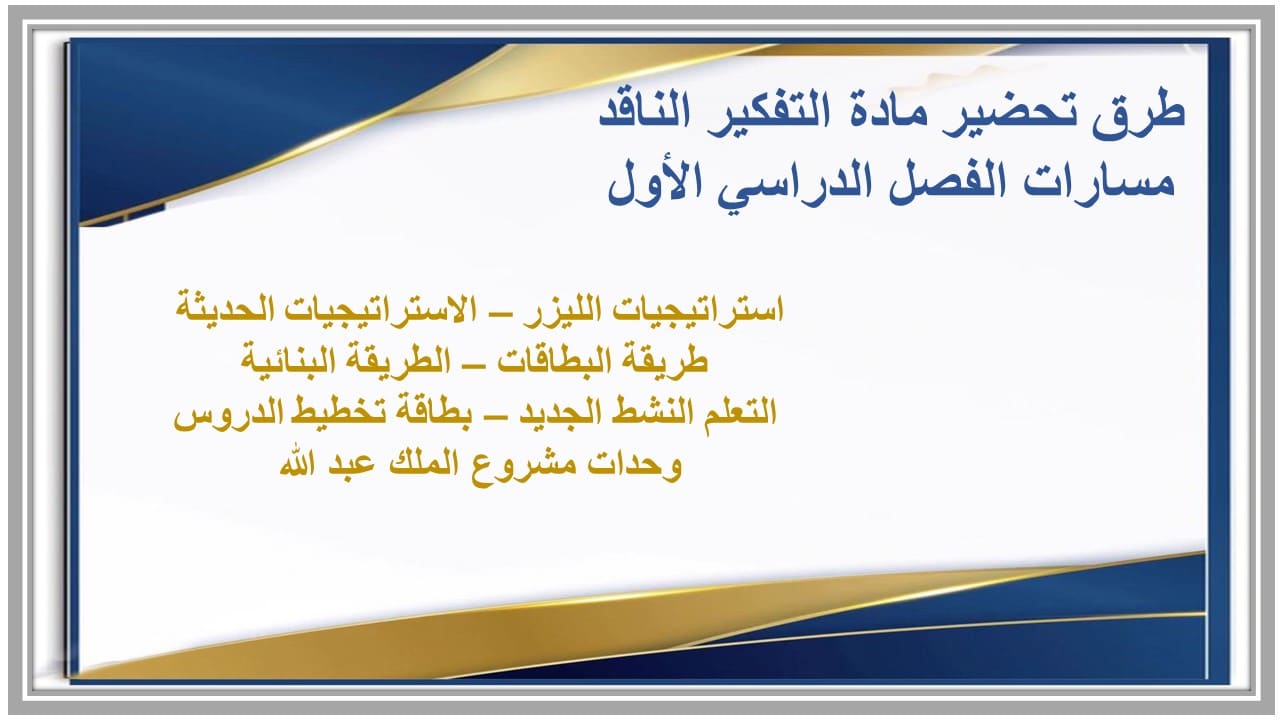 طرق تحضير مادة التفكير الناقد
مسارات الفصل الدراسي الأول

استراتيجيات الليزر – الاستراتيجيات الحديثة
طريقة البطاقات – الطريقة البنائية
التعلم النشط الجديد – بطاقة تخطيط الدروس
وحدات مشروع الملك عبد الله